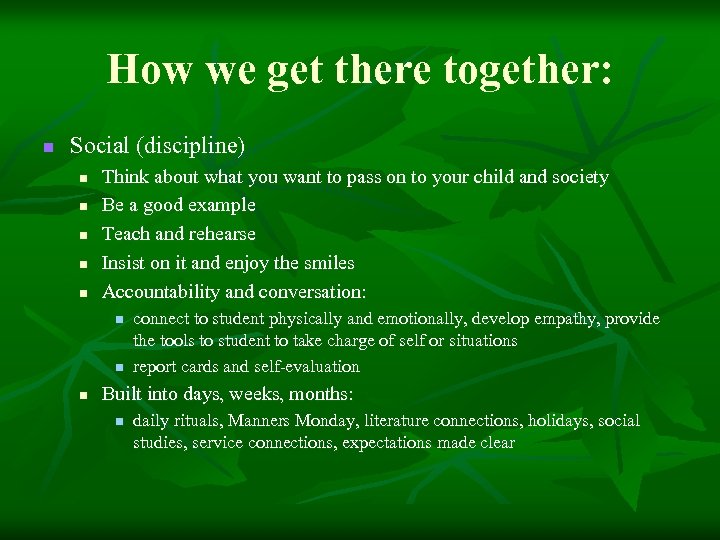 How we get there together:

- Social (discipline)
  - Think about what you want to pass on to your child and society
  - Be a good example
  - Teach and rehearse
  - Insist on it and enjoy the smiles
  - Accountability and conversation:
    - connect to student physically and emotionally, develop empathy, provide the tools to student to take charge of self or situations
    - report cards and self-evaluation
  - Built into days, weeks, months:
    - daily rituals, Manners Monday, literature connections, holidays, social studies, service connections, expectations made clear